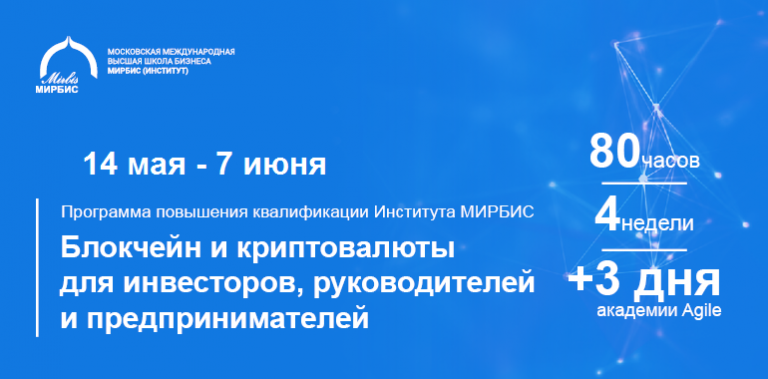 Mirbis
МИРБИС

МОСКОВСКАЯ МЕЖДУНАРОДНАЯ ВЫСШАЯ ШКОЛА БИЗНЕСА МИРБИС (ИНСТИТУТ)

14 мая - 7 июня

Программа повышения квалификации Института МИРБИС

Блокчейн и криптовалюты для инвесторов, руководителей и предпринимателей

80 часов

4 недели

+3 дня академии Agile